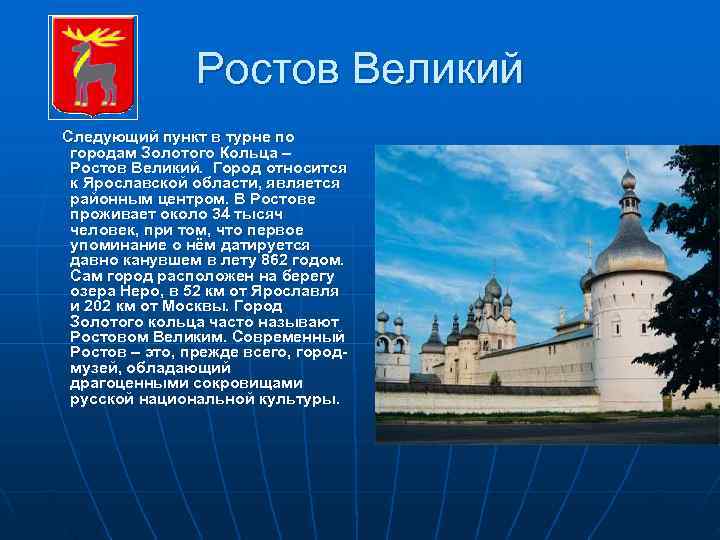 Ростов Великий

Следующий пункт в турне по городам Золотого Кольца – Ростов Великий. Город относится к Ярославской области, является районным центром. В Ростове проживает около 34 тысяч человек, при том, что первое упоминание о нём датируется давно канувшем в лету 862 годом. Сам город расположен на берегу озера Неро, в 52 км от Ярославля и 202 км от Москвы. Город Золотого кольца часто называют Ростовом Великим. Современный Ростов – это, прежде всего, город-музей, обладающий драгоценными сокровищами русской национальной культуры.